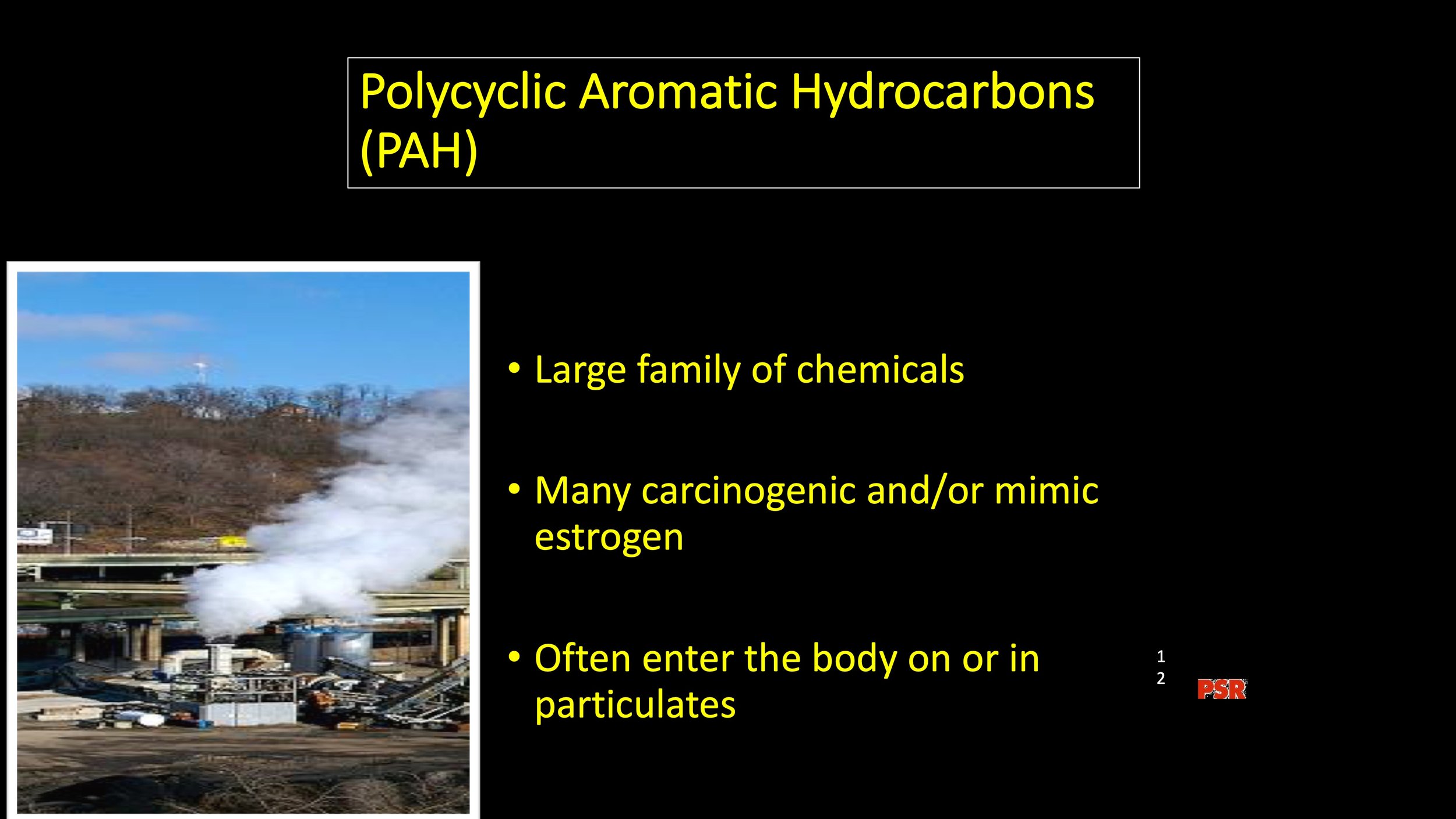 Polycyclic Aromatic Hydrocarbons (PAH)

• Large family of chemicals

• Many carcinogenic and/or mimic estrogen

• Often enter the body on or in particulates

12

PSR